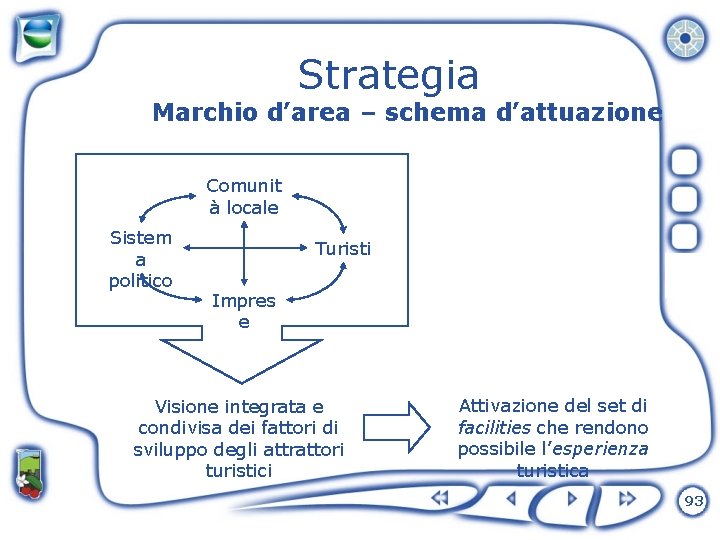 Strategia
Marchio d'area – schema d'attuazione

Comunit
à locale

Sistem
a
politico

Turisti

Impres
e

Visione integrata e condivisa dei fattori di sviluppo degli attrattori turistici

Attivazione del set di facilities che rendono possibile l'esperienza turistica

93